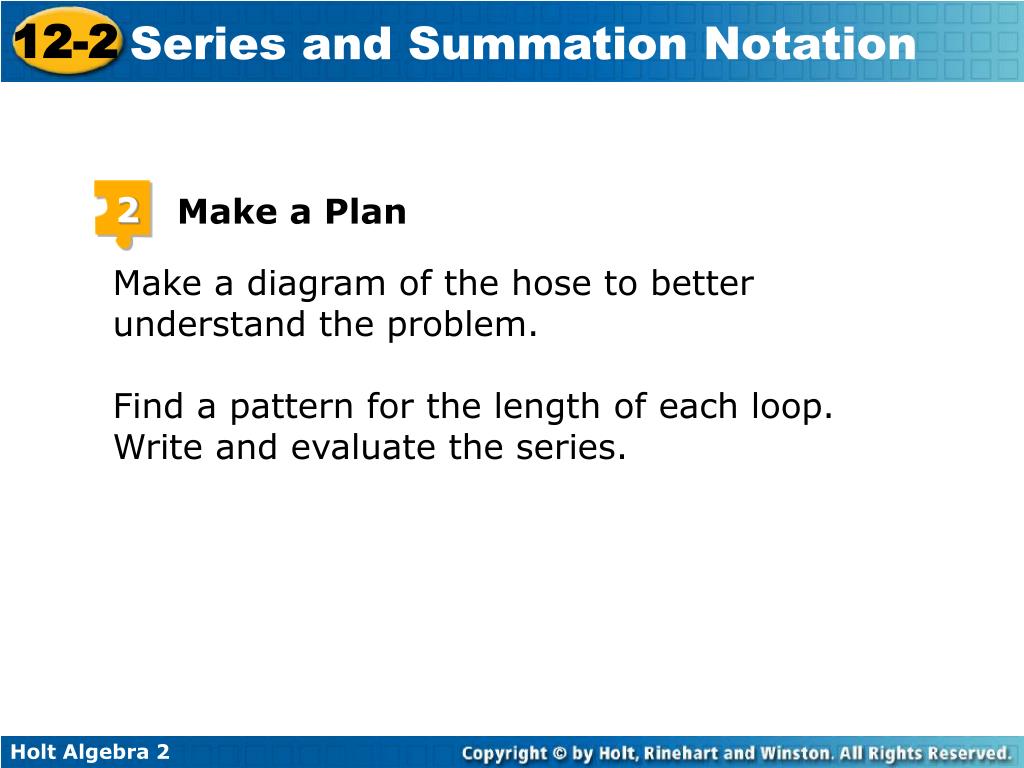 12-2 Series and Summation Notation

2 Make a Plan

Make a diagram of the hose to better understand the problem.

Find a pattern for the length of each loop. Write and evaluate the series.

Holt Algebra 2

Copyright © by Holt, Rinehart and Winston. All Rights Reserved.